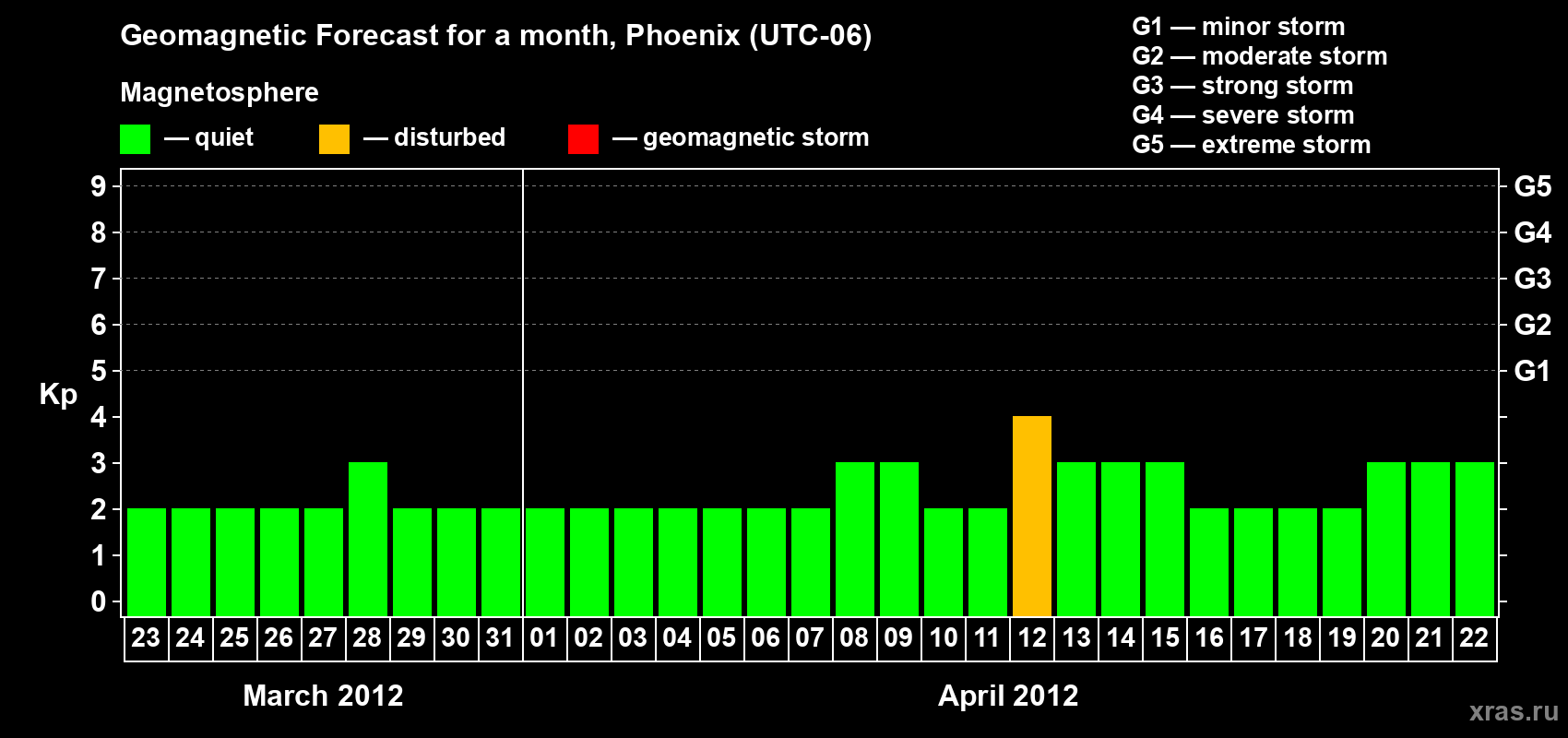 Geomagnetic Forecast for a month, Phoenix (UTC-06)

Magnetosphere

— quiet — disturbed — geomagnetic storm

G1 — minor storm
G2 — moderate storm
G3 — strong storm
G4 — severe storm
G5 — extreme storm

Kp

9
8
7
6
5
4
3
2
1
0

G5
G4
G3
G2
G1

23 24 25 26 27 28 29 30 31 01 02 03 04 05 06 07 08 09 10 11 12 13 14 15 16 17 18 19 20 21 22

March 2012

April 2012

xras.ru